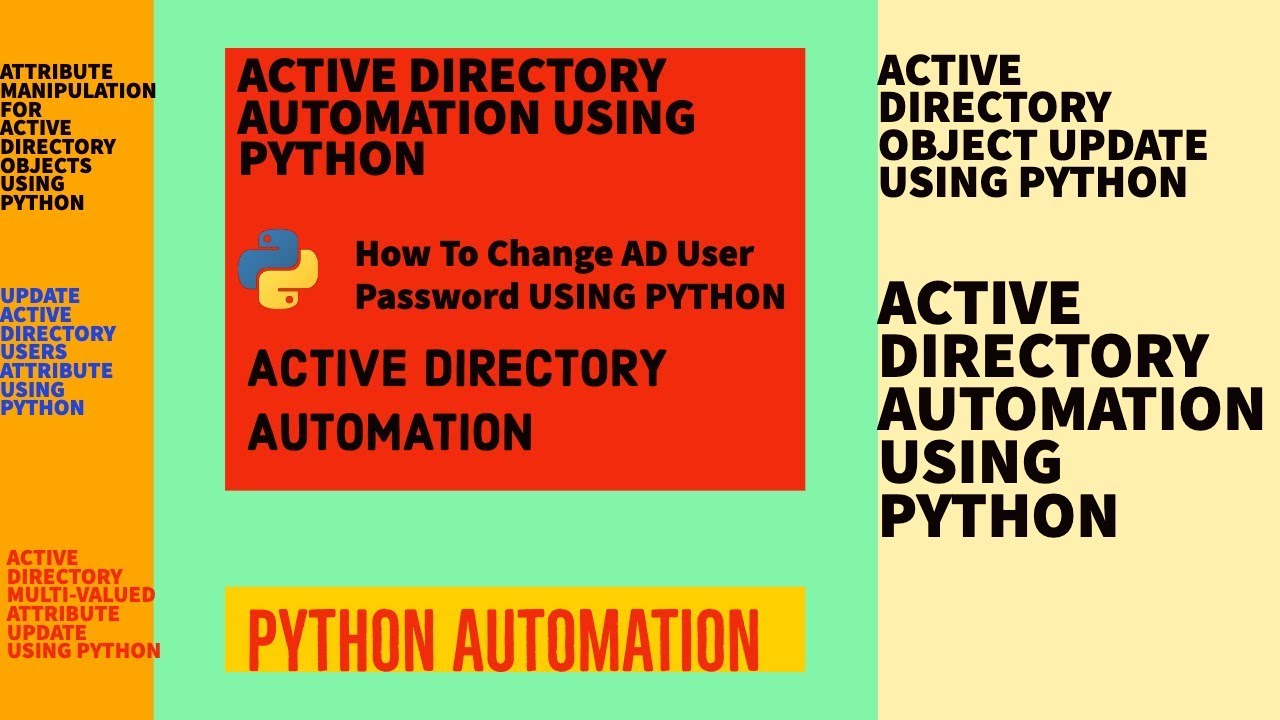 ATTRIBUTE MANIPULATION FOR ACTIVE DIRECTORY OBJECTS USING PYTHON

UPDATE ACTIVE DIRECTORY USERS ATTRIBUTE USING PYTHON

ACTIVE DIRECTORY MULTI-VALUED ATTRIBUTE UPDATE USING PYTHON

ACTIVE DIRECTORY AUTOMATION USING PYTHON

How To Change AD User Password USING PYTHON

ACTIVE DIRECTORY AUTOMATION

PYTHON AUTOMATION

ACTIVE DIRECTORY OBJECT UPDATE USING PYTHON

ACTIVE DIRECTORY AUTOMATION USING PYTHON